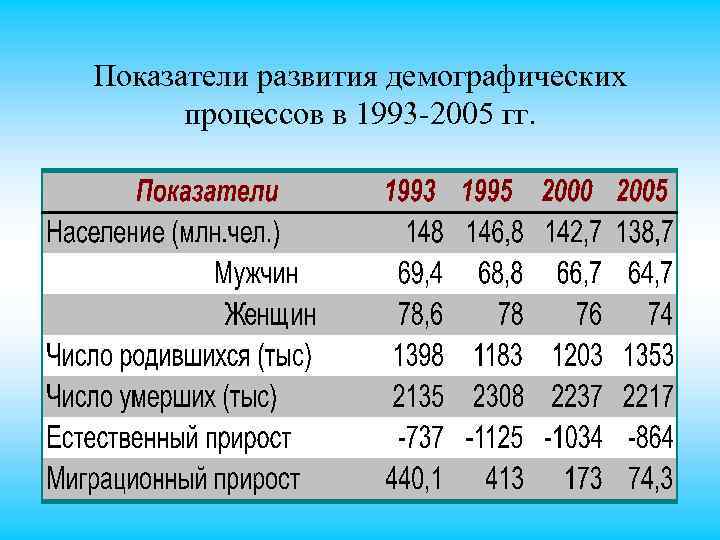 Показатели развития демографических процессов в 1993-2005 гг.

| Показатели | 1993 | 1995 | 2000 | 2005 |
|---|---|---|---|---|
| Население (млн.чел.) | 148 | 146,8 | 142,7 | 138,7 |
| Мужчин | 69,4 | 68,8 | 66,7 | 64,7 |
| Женщин | 78,6 | 78 | 76 | 74 |
| Число родившихся (тыс) | 1398 | 1183 | 1203 | 1353 |
| Число умерших (тыс) | 2135 | 2308 | 2237 | 2217 |
| Естественный прирост | -737 | -1125 | -1034 | -864 |
| Миграционный прирост | 440,1 | 413 | 173 | 74,3 |